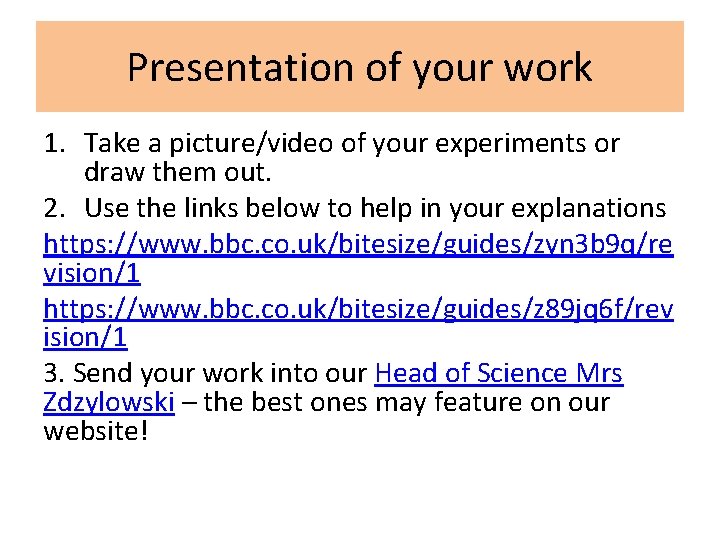 Presentation of your work

1. Take a picture/video of your experiments or draw them out.
2. Use the links below to help in your explanations

https://www.bbc.co.uk/bitesize/guides/zyn3b9q/revision/1

https://www.bbc.co.uk/bitesize/guides/z89jq6f/revision/1

3. Send your work into our Head of Science Mrs Zdzylowski – the best ones may feature on our website!